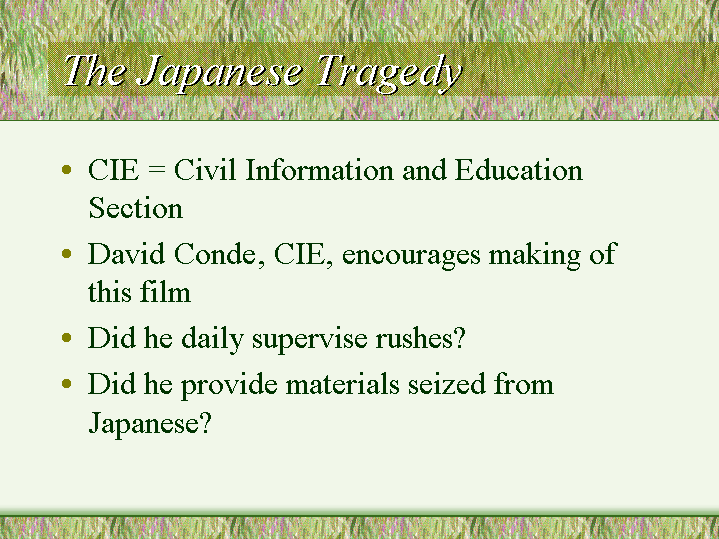 The Japanese Tragedy

• CIE = Civil Information and Education Section
• David Conde, CIE, encourages making of this film
• Did he daily supervise rushes?
• Did he provide materials seized from Japanese?